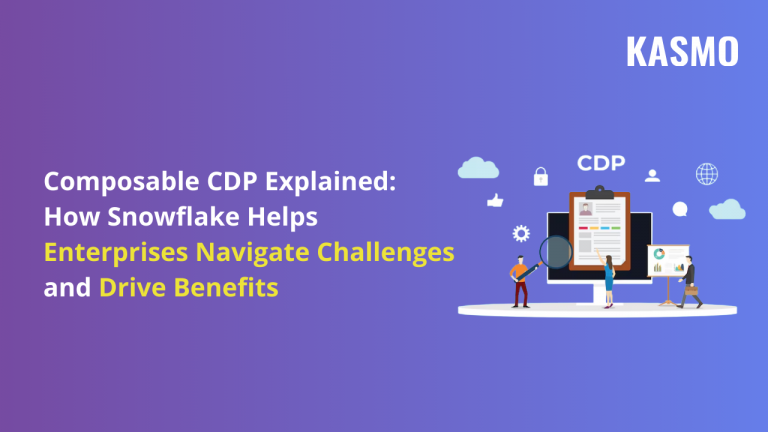 KASMO

Composable CDP Explained: How Snowflake Helps Enterprises Navigate Challenges and Drive Benefits

CDP